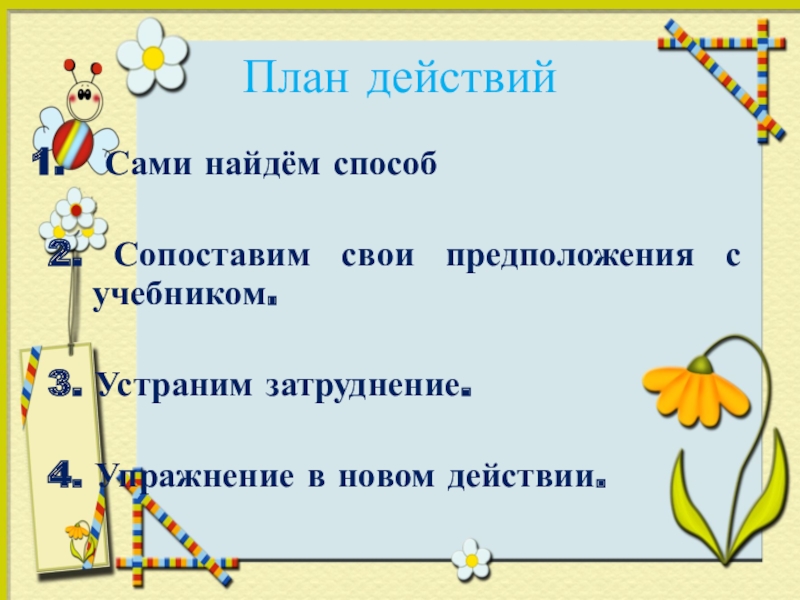 План действий

1. Сами найдём способ

2. Сопоставим свои предположения с учебником.

3. Устраним затруднение.

4. Упражнение в новом действии.